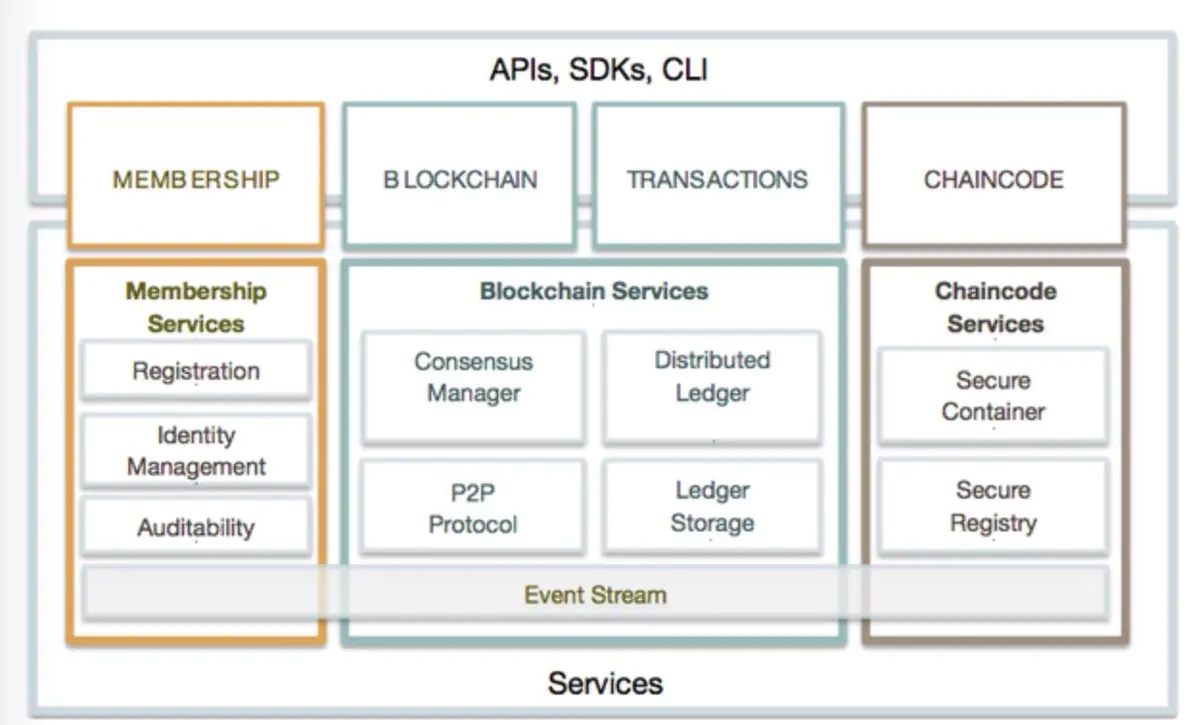 APIs, SDKs, CLI

MEMBERSHIP

BLOCKCHAIN

TRANSACTIONS

CHAINCODE

Membership Services

Registration

Identity Management

Auditability

Blockchain Services

Consensus Manager

Distributed Ledger

P2P Protocol

Ledger Storage

Chaincode Services

Secure Container

Secure Registry

Event Stream

Services